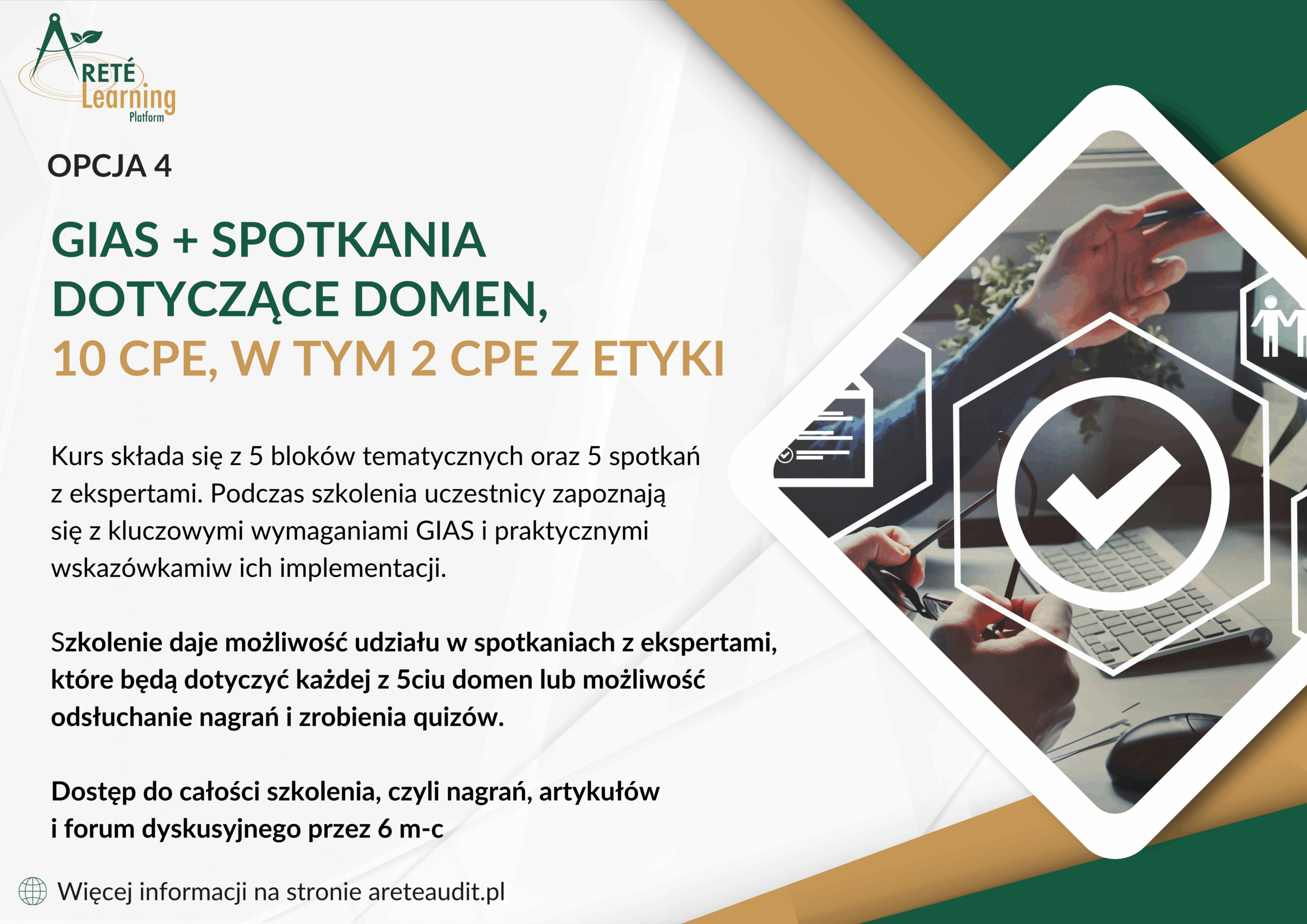 ARETÉ Learning Platform

OPCJA 4

GIAS + SPOTKANIA DOTYCZĄCE DOMEN, 10 CPE, W TYM 2 CPE Z ETYKI

Kurs składa się z 5 bloków tematycznych oraz 5 spotkań z ekspertami. Podczas szkolenia uczestnicy zapoznają się z kluczowymi wymaganiami GIAS i praktycznymi wskazówkamiw ich implementacji.

Szkolenie daje możliwość udziału w spotkaniach z ekspertami, które będą dotyczyć każdej z 5ciu domen lub możliwość odsłuchanie nagrań i zrobienia quizów.

Dostęp do całości szkolenia, czyli nagrań, artykułów i forum dyskusyjnego przez 6 m-c

Więcej informacji na stronie areteaudit.pl